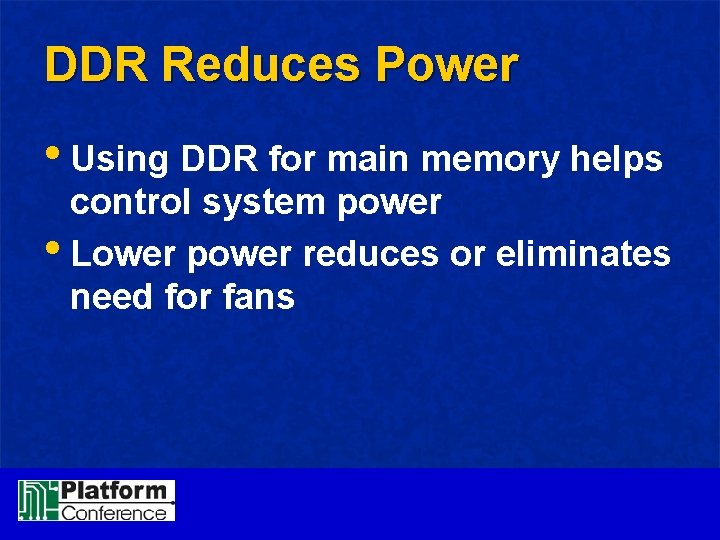 DDR Reduces Power

• Using DDR for main memory helps control system power

• Lower power reduces or eliminates need for fans

Platform Conference